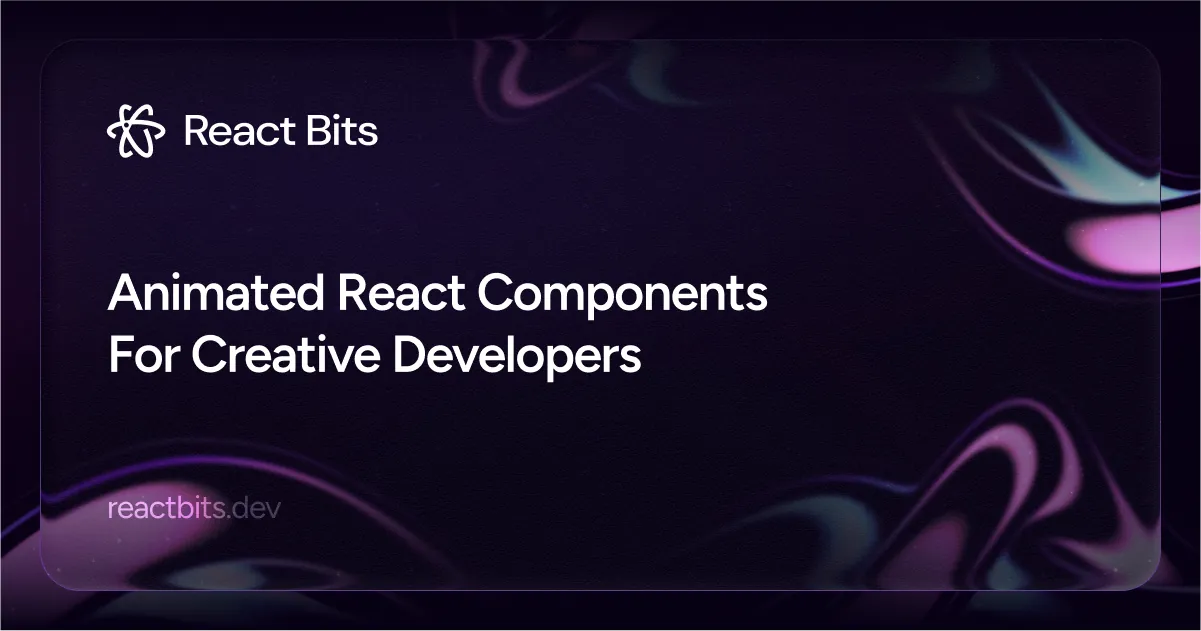 React Bits

Animated React Components
For Creative Developers

reactbits.dev